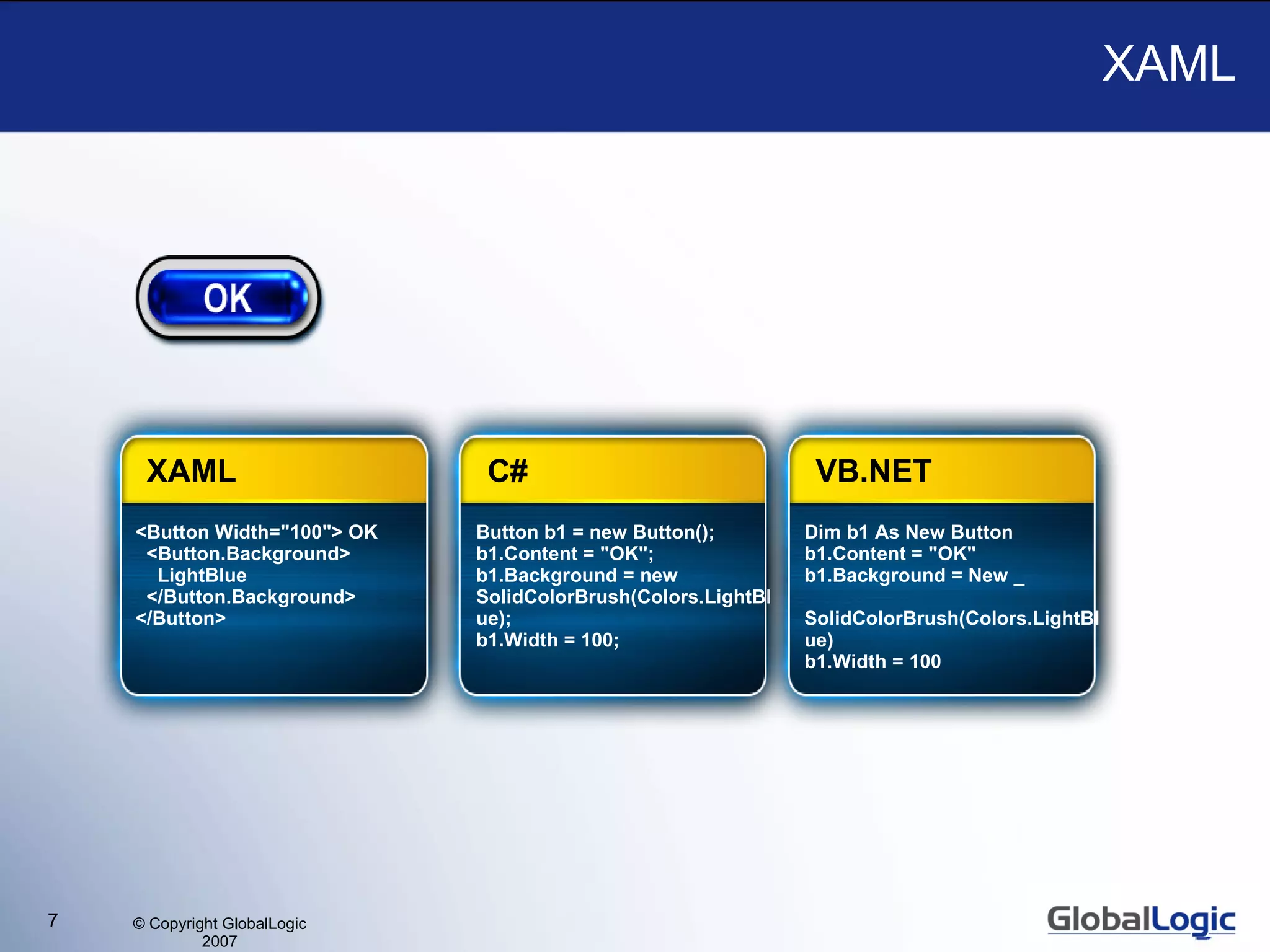 XAML

OK

XAML

<Button Width="100"> OK
<Button.Background>
LightBlue
</Button.Background>
</Button>

C#

Button b1 = new Button();
b1.Content = "OK";
b1.Background = new SolidColorBrush(Colors.LightBlue);
b1.Width = 100;

VB.NET

Dim b1 As New Button
b1.Content = "OK"
b1.Background = New _

SolidColorBrush(Colors.LightBlue)
b1.Width = 100

7

© Copyright GlobalLogic 2007

GlobalLogic